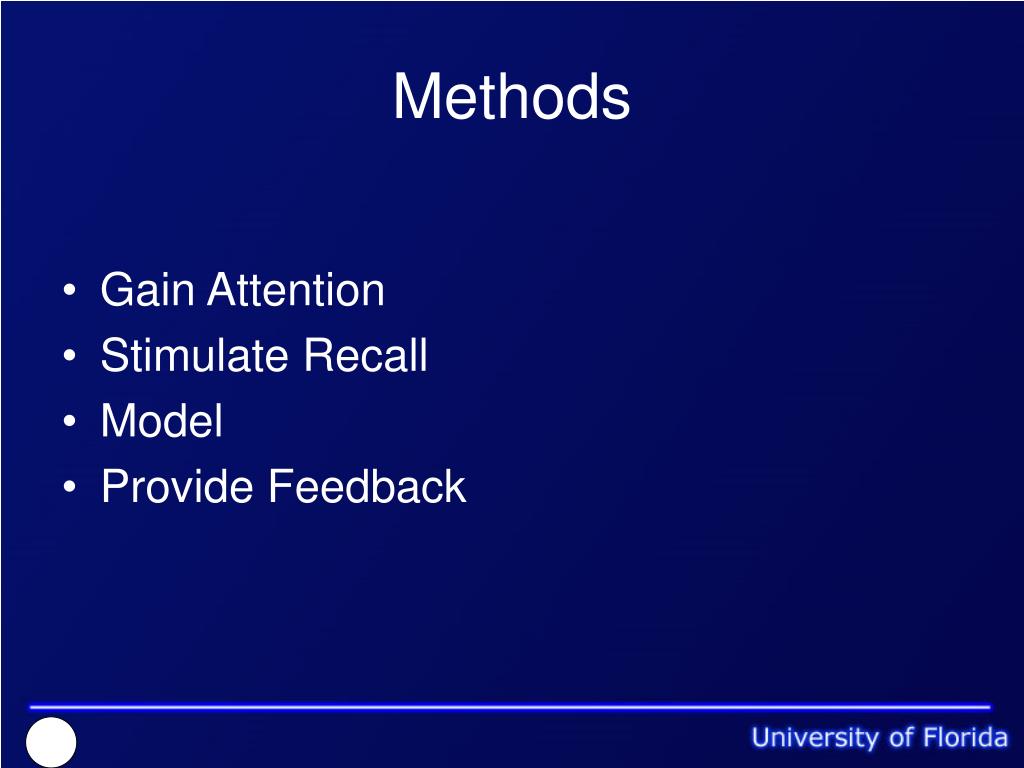 Methods

• Gain Attention
• Stimulate Recall
• Model
• Provide Feedback

University of Florida